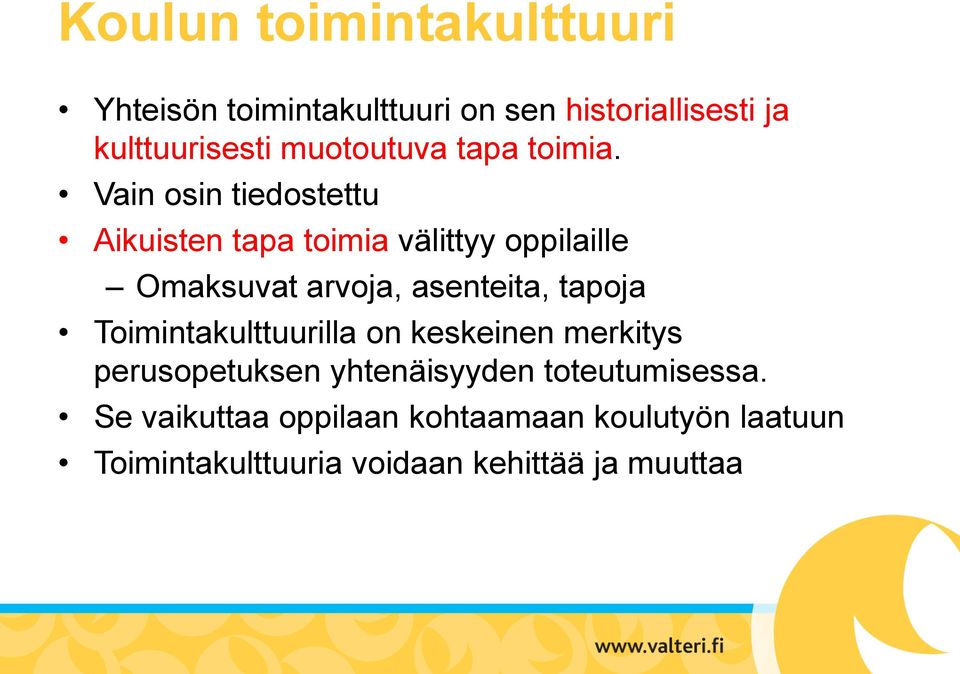 Koulun toimintakulttuuri

• Yhteisön toimintakulttuuri on sen historiallisesti ja kulttuurisesti muotoutuva tapa toimia.
• Vain osin tiedostettu
• Aikuisten tapa toimia välittyy oppilaille
– Omaksuvat arvoja, asenteita, tapoja
• Toimintakulttuurilla on keskeinen merkitys perusopetuksen yhtenäisyyden toteutumisessa.
• Se vaikuttaa oppilaan kohtaamaan koulutyön laatuun
• Toimintakulttuuria voidaan kehittää ja muuttaa

www.valteri.fi